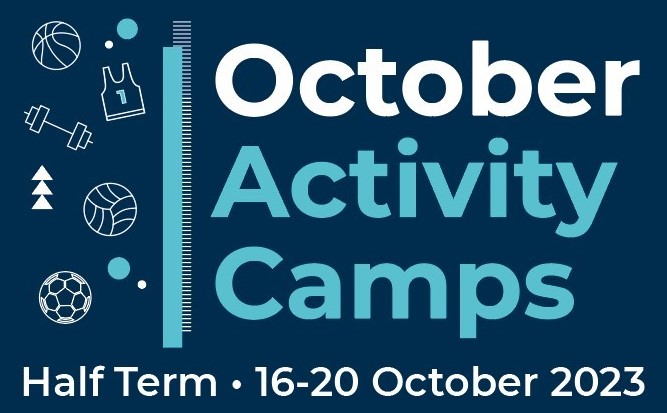 1

October
Activity
Camps

Half Term • 16-20 October 2023